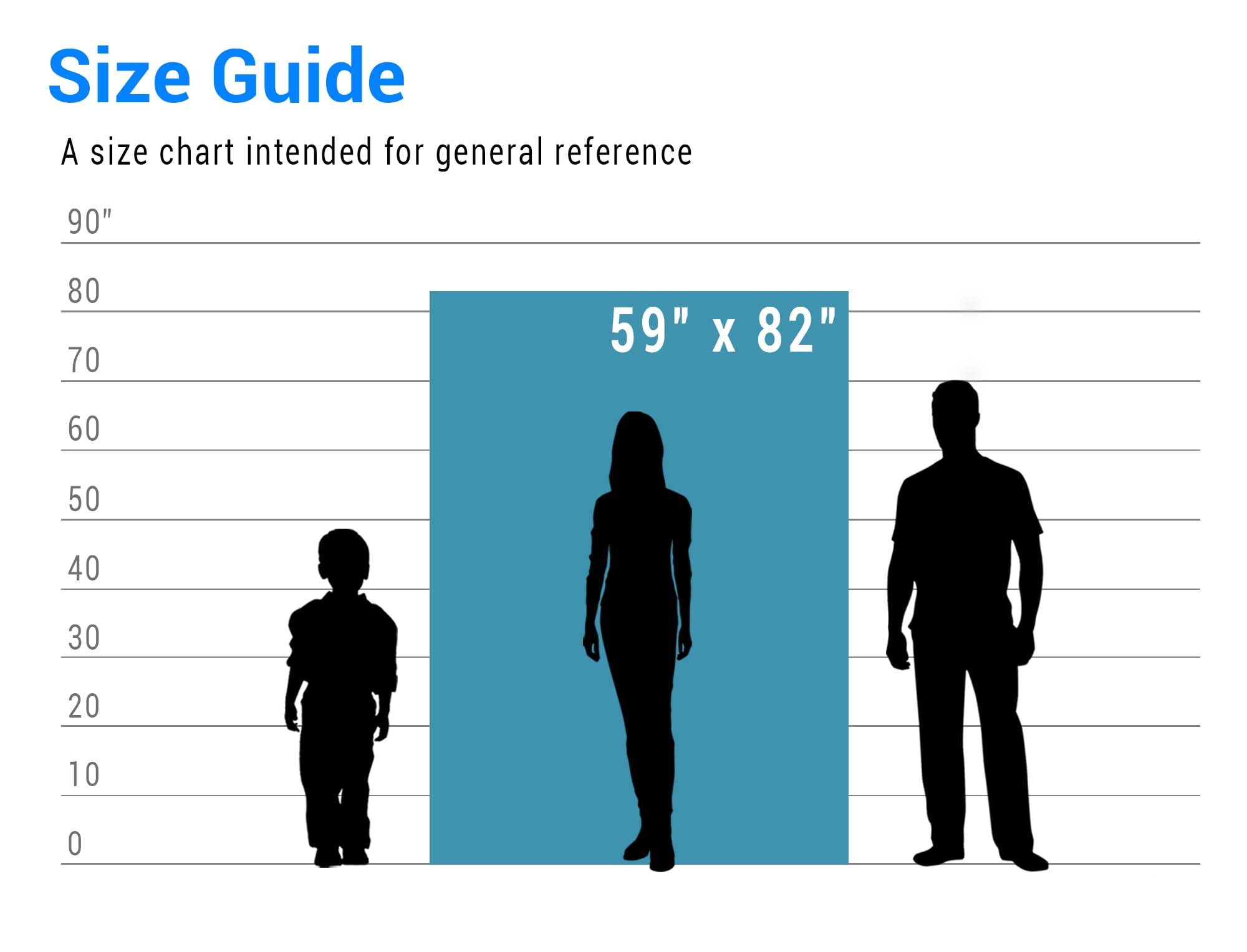 Size Guide

A size chart intended for general reference

90"

80

70

60

50

40

30

20

10

0

59" x 82"